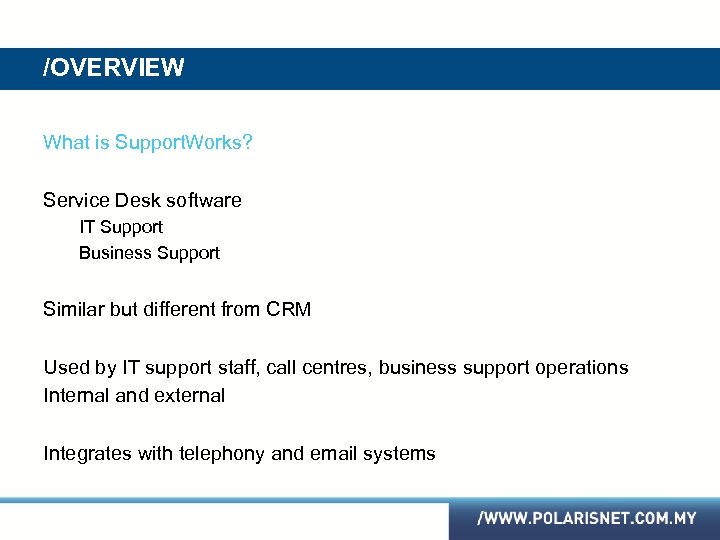 /OVERVIEW

What is SupportWorks?

Service Desk software
IT Support
Business Support

Similar but different from CRM

Used by IT support staff, call centres, business support operations
Internal and external

Integrates with telephony and email systems

/WWW.POLARISNET.COM.MY